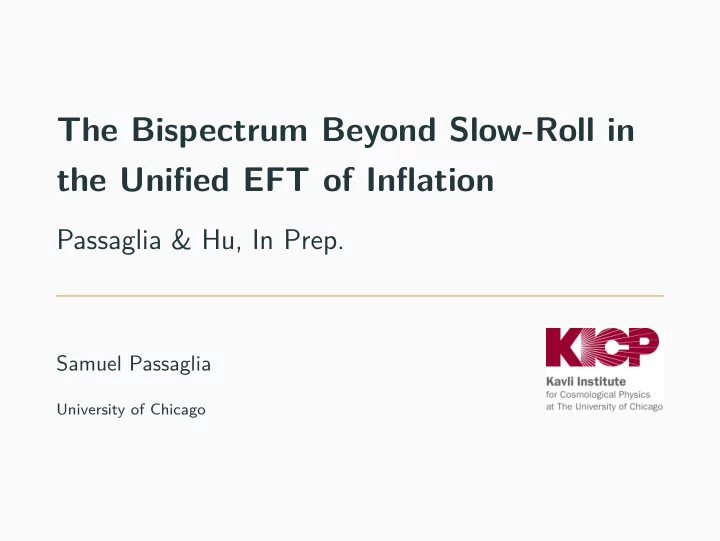 The Bispectrum Beyond Slow-Roll in the Unified EFT of Inflation

Passaglia & Hu, In Prep.

Samuel Passaglia

University of Chicago

KICP
Kavli Institute
for Cosmological Physics
at The University of Chicago